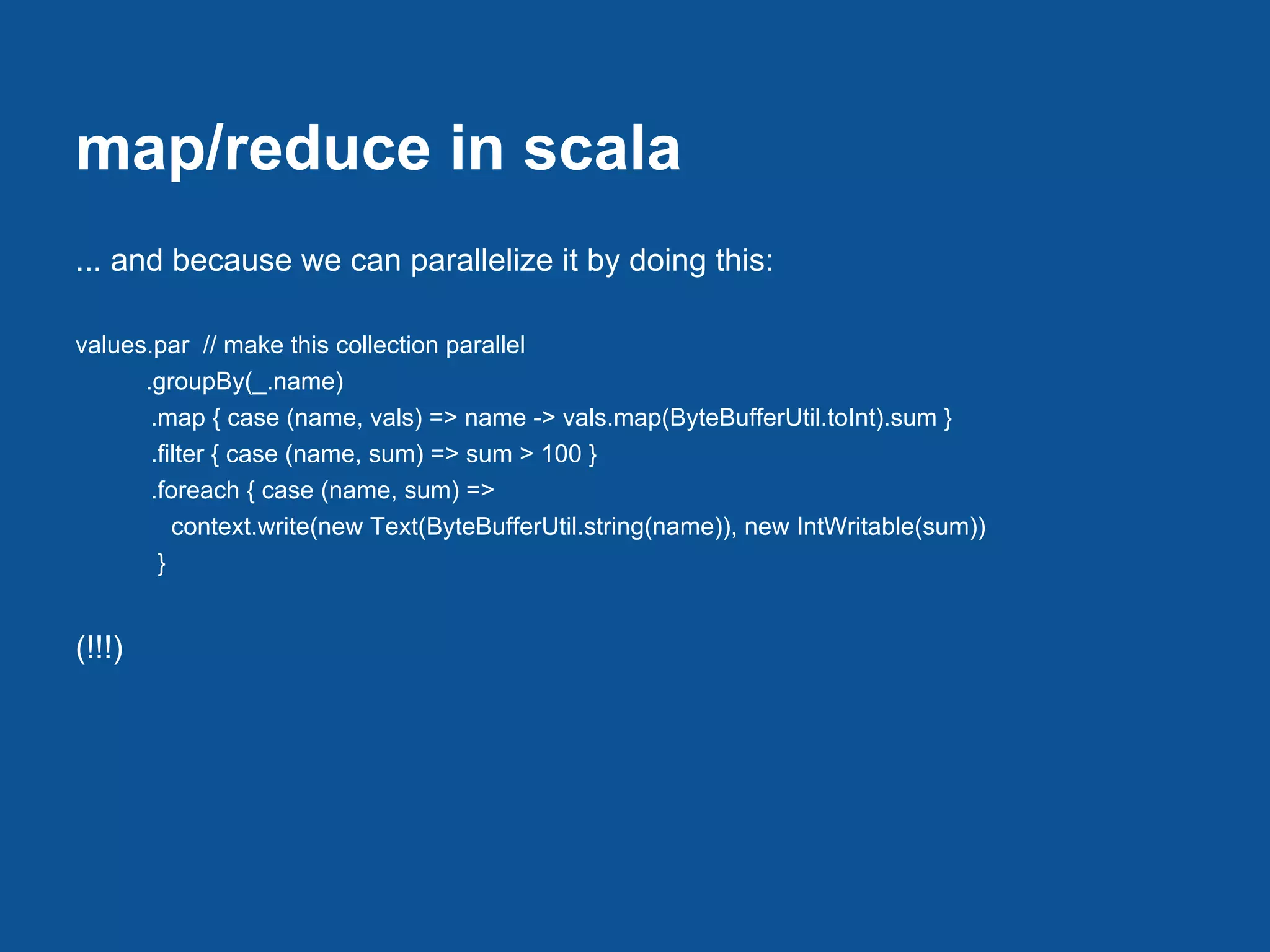 map/reduce in scala

... and because we can parallelize it by doing this:

values.par // make this collection parallel
.groupBy(_.name)
.map { case (name, vals) => name -> vals.map(ByteBufferUtil.toInt).sum }
.filter { case (name, sum) => sum > 100 }
.foreach { case (name, sum) =>
context.write(new Text(ByteBufferUtil.string(name)), new IntWritable(sum))
}

(!!!)